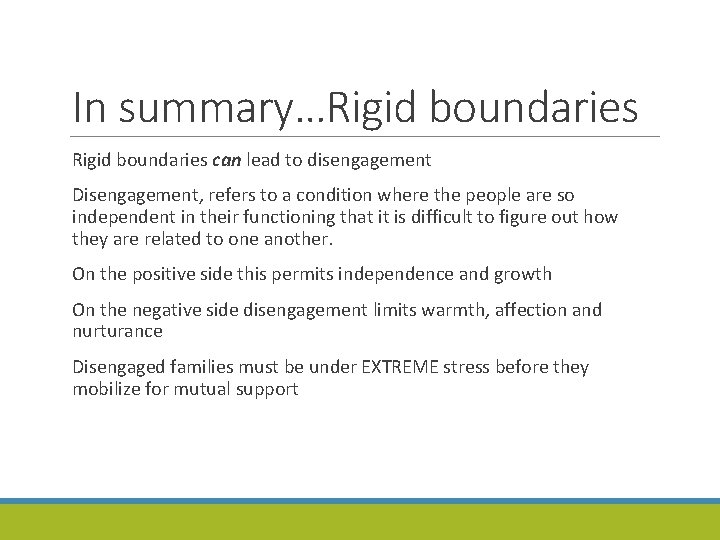 In summary…Rigid boundaries

Rigid boundaries can lead to disengagement

Disengagement, refers to a condition where the people are so independent in their functioning that it is difficult to figure out how they are related to one another.

On the positive side this permits independence and growth

On the negative side disengagement limits warmth, affection and nurturance

Disengaged families must be under EXTREME stress before they mobilize for mutual support